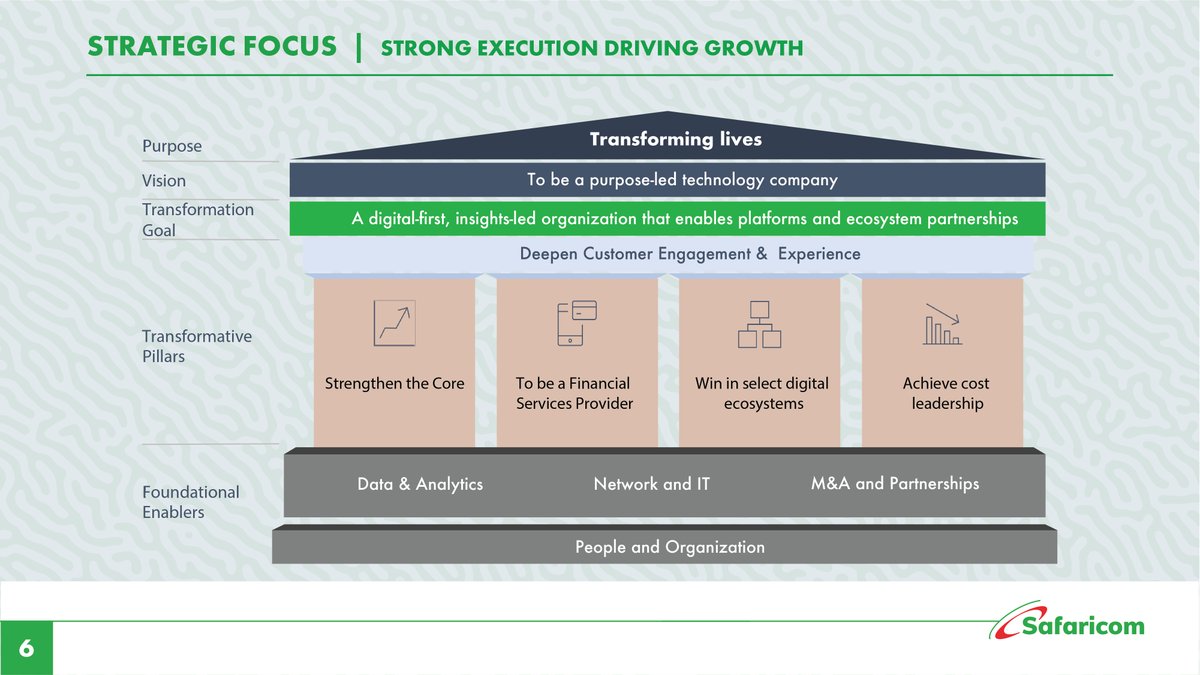 STRATEGIC FOCUS | STRONG EXECUTION DRIVING GROWTH

Purpose
Transforming lives

Vision
To be a purpose-led technology company

Transformation Goal
A digital-first, insights-led organization that enables platforms and ecosystem partnerships

Deepen Customer Engagement & Experience

Transformative Pillars

Strengthen the Core

To be a Financial Services Provider

Win in select digital ecosystems

Achieve cost leadership

Foundational Enablers

Data & Analytics

Network and IT

M&A and Partnerships

People and Organization

6

Safaricom